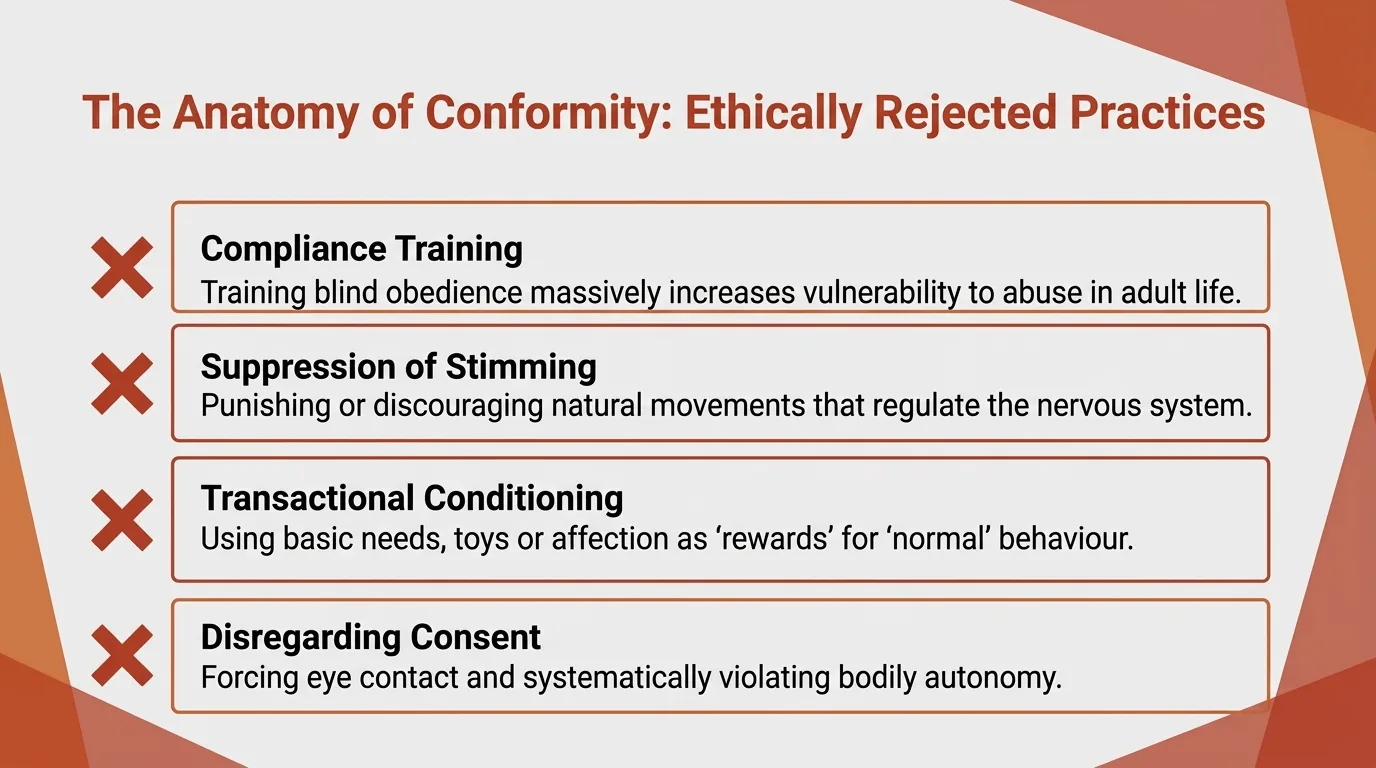 The Anatomy of Conformity: Ethically Rejected Practices

Compliance Training
Training blind obedience massively increases vulnerability to abuse in adult life.

Suppression of Stimming
Punishing or discouraging natural movements that regulate the nervous system.

Transactional Conditioning
Using basic needs, toys or affection as ‘rewards’ for ‘normal’ behaviour.

Disregarding Consent
Forcing eye contact and systematically violating bodily autonomy.